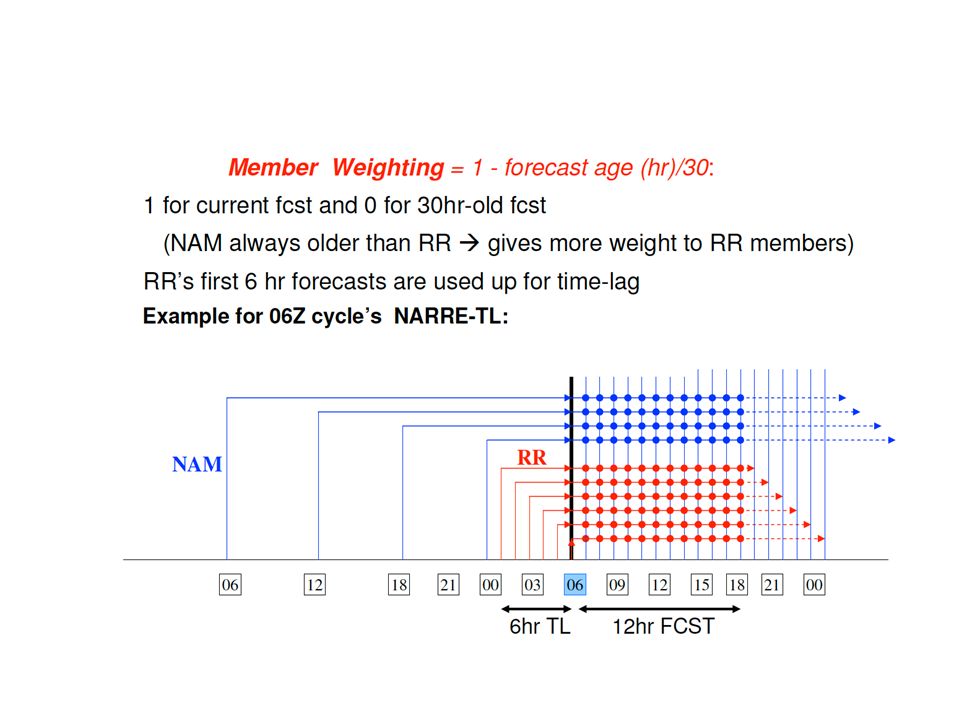 Member Weighting = 1 - forecast age (hr)/30:

1 for current fcst and 0 for 30hr-old fcst

(NAM always older than RR → gives more weight to RR members)

RR's first 6 hr forecasts are used up for time-lag

Example for 06Z cycle's NARRE-TL:

NAM

RR

06 12 18 21 00 03 06 09 12 15 18 21 00

6hr TL 12hr FCST